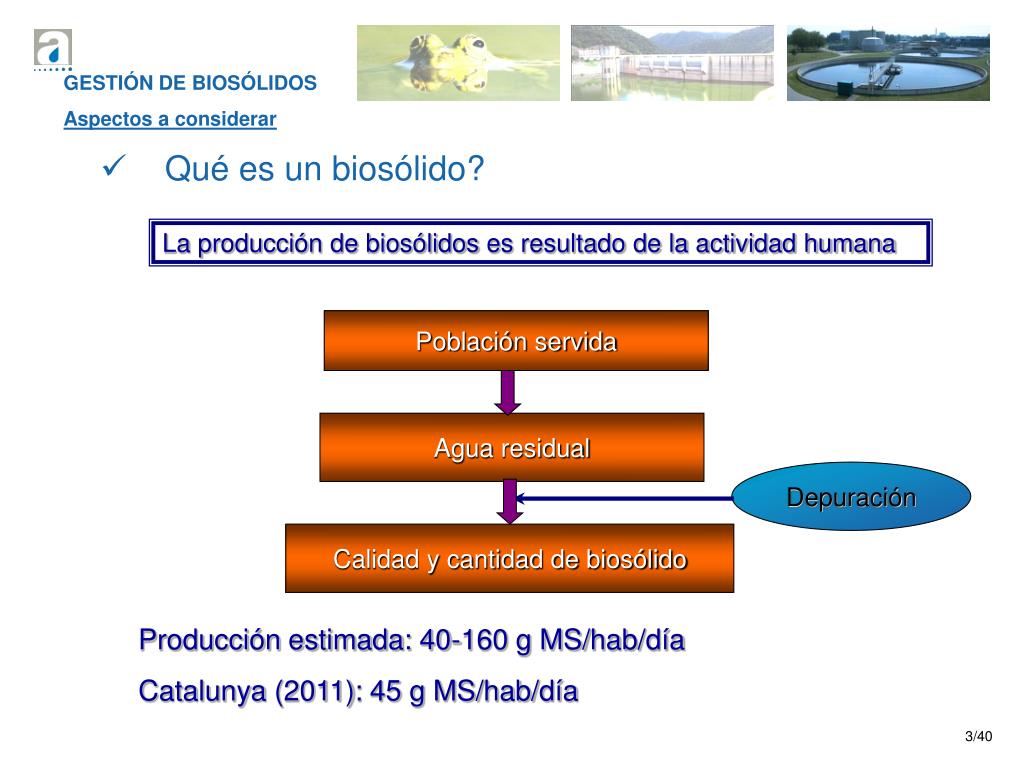 a

GESTIÓN DE BIOSÓLIDOS

Aspectos a considerar

✓ Qué es un biosólido?

La producción de biosólidos es resultado de la actividad humana

Población servida

Agua residual

Depuración

Calidad y cantidad de biosólido

Producción estimada: 40-160 g MS/hab/día

Catalunya (2011): 45 g MS/hab/día

3/40